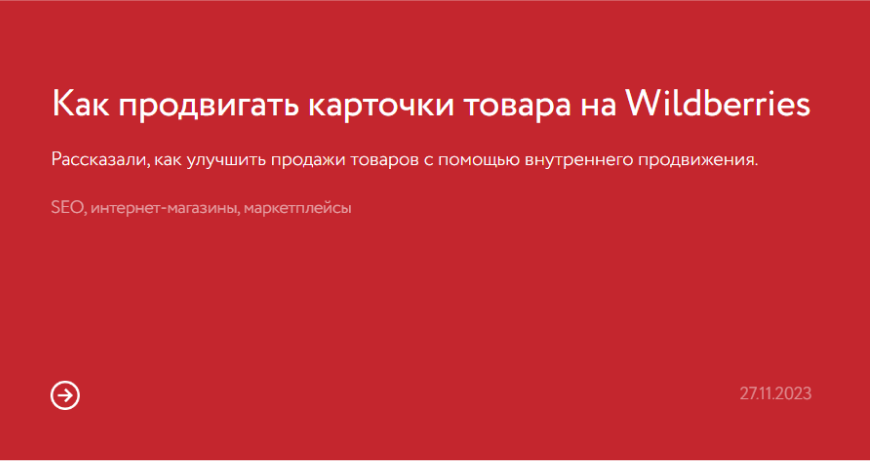 Как продвигать карточки товара на Wildberries

Рассказали, как улучшить продажи товаров с помощью внутреннего продвижения.

SEO, интернет-магазины, маркетплейсы

27.11.2023